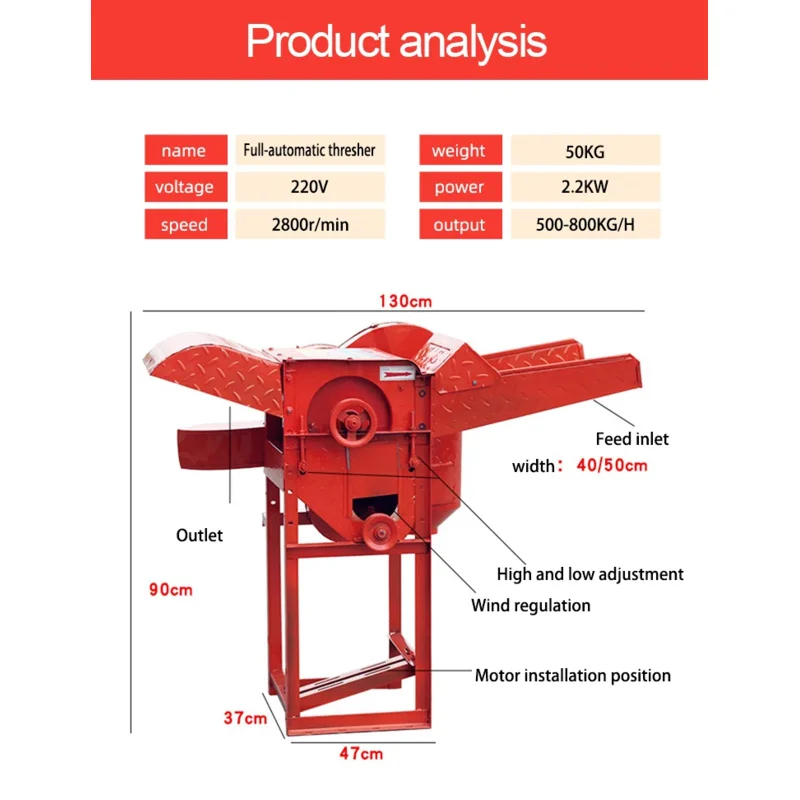 Product analysis

| name | Full-automatic thresher | weight | 50KG |
|---|---|---|---|
| voltage | 220V | power | 2.2KW |
| speed | 2800r/min | output | 500-800KG/H |

130cm

Feed inlet

width: 40/50cm

Outlet

High and low adjustment

90cm

Wind regulation

Motor installation position

37cm

47cm